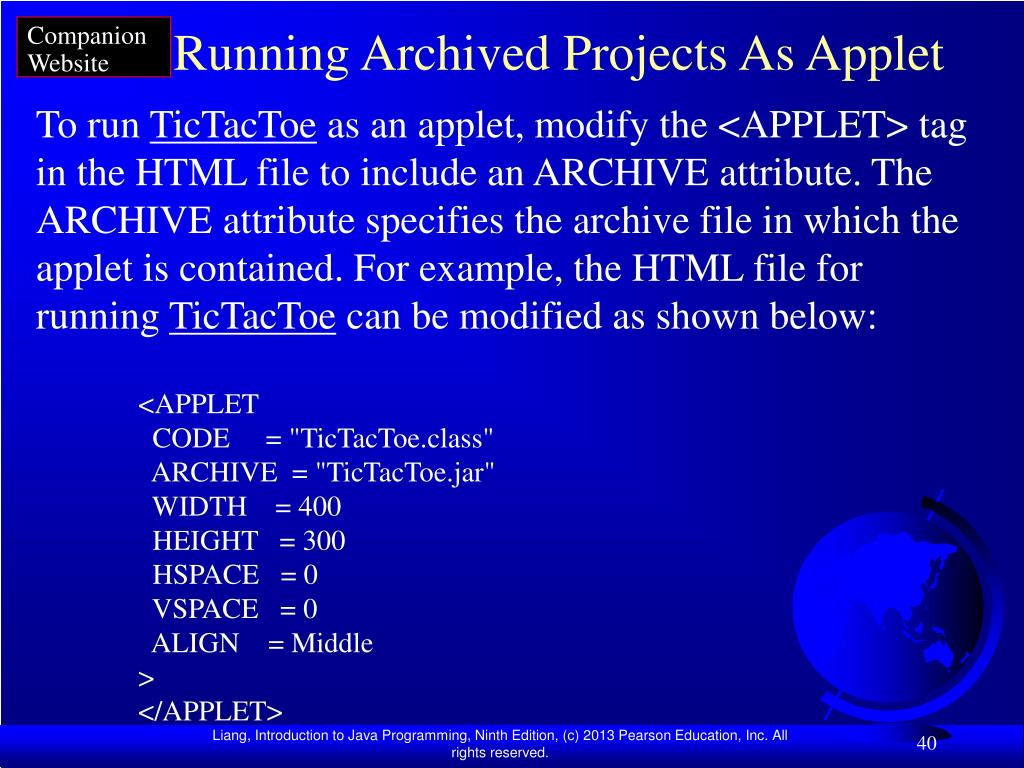 Companion Website

Running Archived Projects As Applet

To run TicTacToe as an applet, modify the <APPLET> tag in the HTML file to include an ARCHIVE attribute. The ARCHIVE attribute specifies the archive file in which the applet is contained. For example, the HTML file for running TicTacToe can be modified as shown below:

<APPLET
CODE = "TicTacToe.class"
ARCHIVE = "TicTacToe.jar"
WIDTH = 400
HEIGHT = 300
HSPACE = 0
VSPACE = 0
ALIGN = Middle
>
</APPLET>

Liang, Introduction to Java Programming, Ninth Edition, (c) 2013 Pearson Education, Inc. All rights reserved.

40